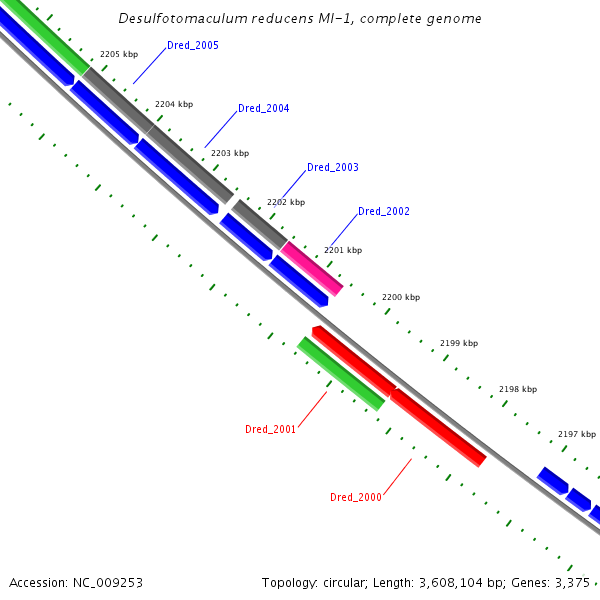 Desulfotomaculum reducens MI-1, complete genome

2205 kbp
Dred_2005
2204 kbp
Dred_2004
2203 kbp
Dred_2003
2202 kbp
Dred_2002
2201 kbp
2200 kbp
2199 kbp
2198 kbp
2197 kbp
Dred_2001
Dred_2000

Accession: NC_009253
Topology: circular; Length: 3,608,104 bp; Genes: 3,375